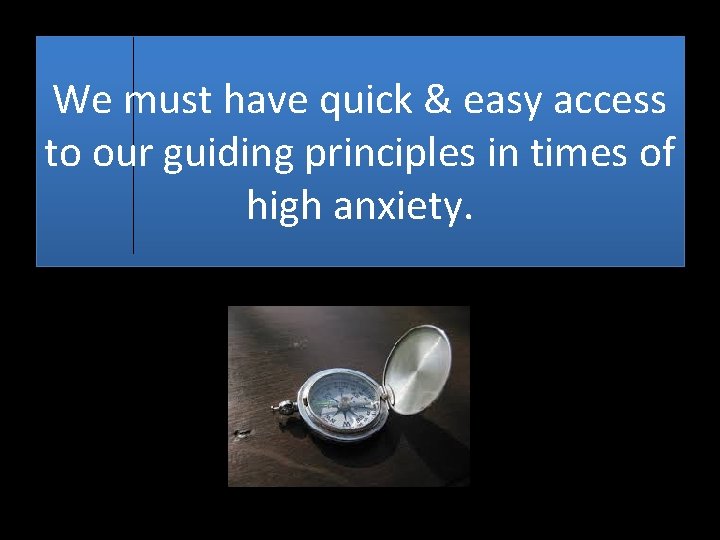 We must have quick & easy access to our guiding principles in times of high anxiety.